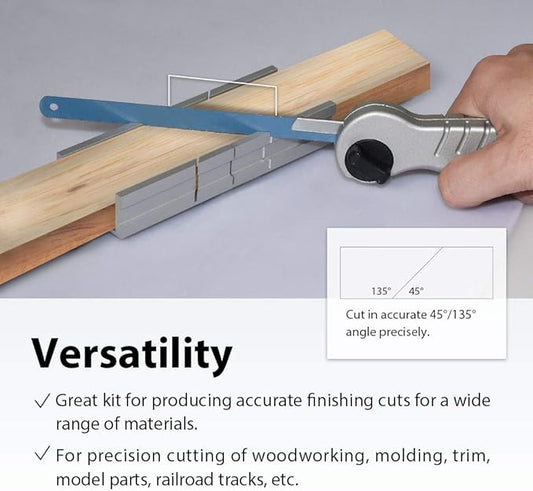 135° 45°

Cut in accurate 45°/135° angle precisely.

Versatility

✓ Great kit for producing accurate finishing cuts for a wide range of materials.

✓ For precision cutting of woodworking, molding, trim, model parts, railroad tracks, etc.